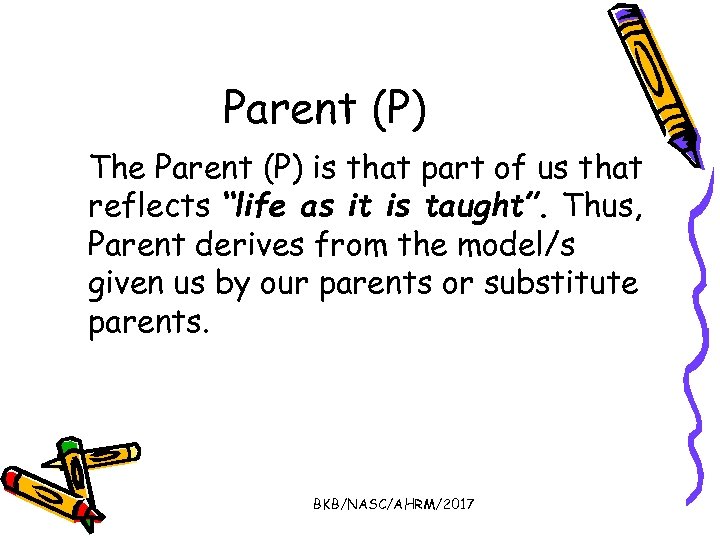 Parent (P)

The Parent (P) is that part of us that reflects "life as it is taught". Thus, Parent derives from the model/s given us by our parents or substitute parents.

BKB/NASC/AHRM/2017